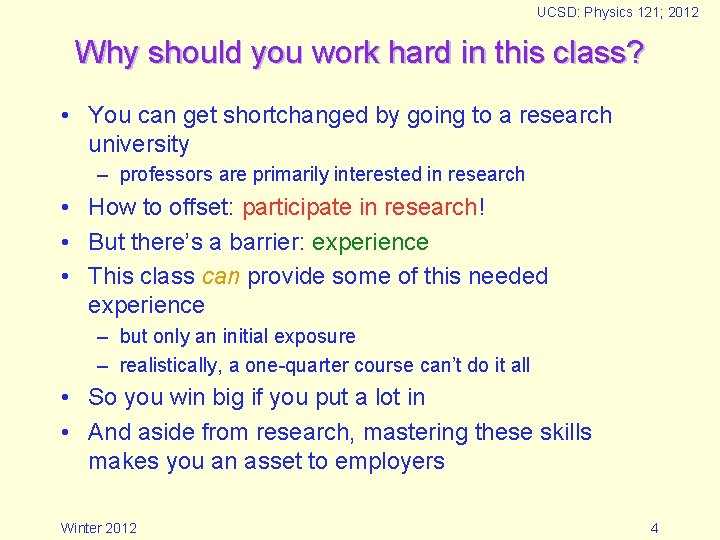 UCSD: Physics 121; 2012

Why should you work hard in this class?

• You can get shortchanged by going to a research university
  – professors are primarily interested in research
• How to offset: participate in research!
• But there's a barrier: experience
• This class can provide some of this needed experience
  – but only an initial exposure
  – realistically, a one-quarter course can't do it all
• So you win big if you put a lot in
• And aside from research, mastering these skills makes you an asset to employers

Winter 2012

4